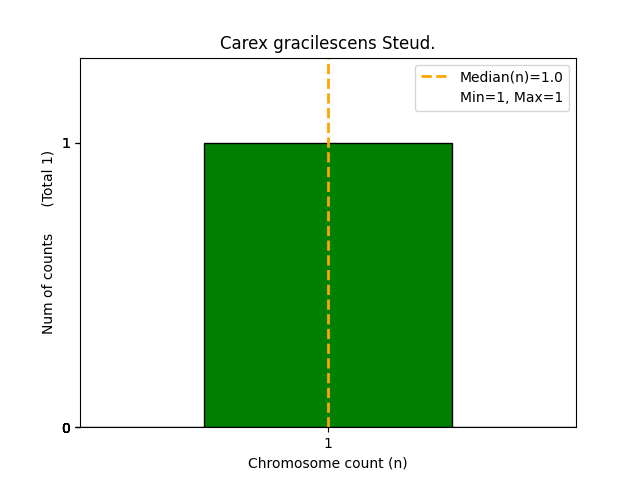 Carex gracilescens Steud.

Median(n)=1.0
Min=1, Max=1

Num of counts (Total 1)

1
0

1
Chromosome count (n)